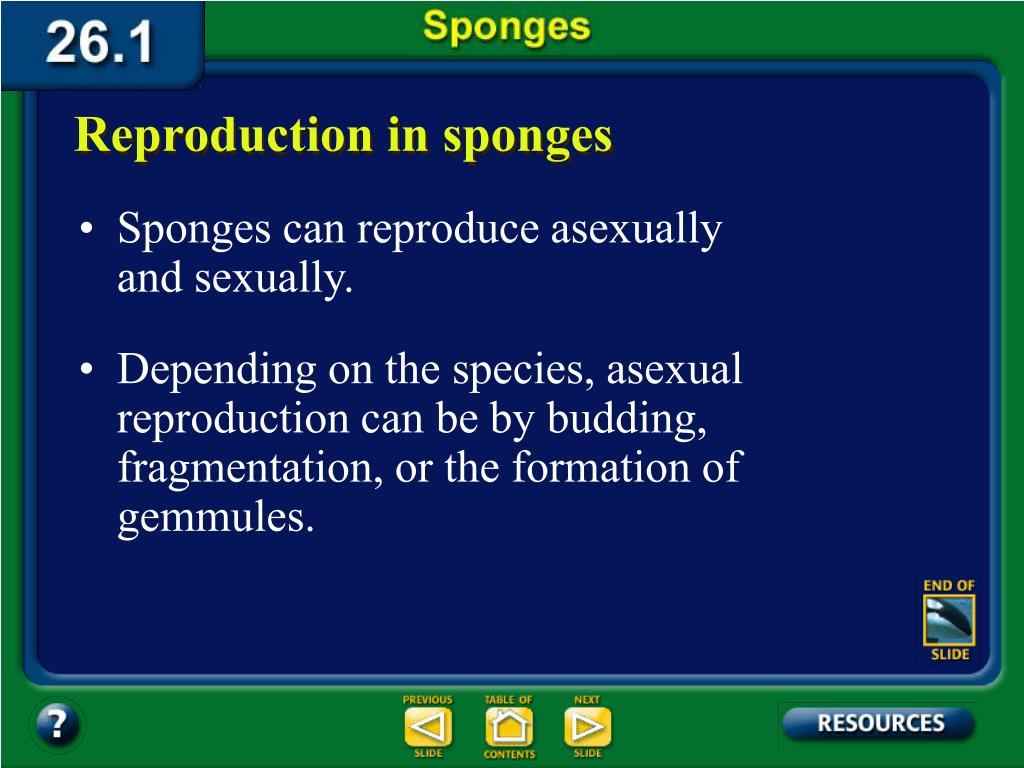 26.1

Sponges

Reproduction in sponges

• Sponges can reproduce asexually and sexually.

• Depending on the species, asexual reproduction can be by budding, fragmentation, or the formation of gemmules.

END OF SLIDE

?

PREVIOUS SLIDE

TABLE OF CONTENTS

NEXT SLIDE

RESOURCES